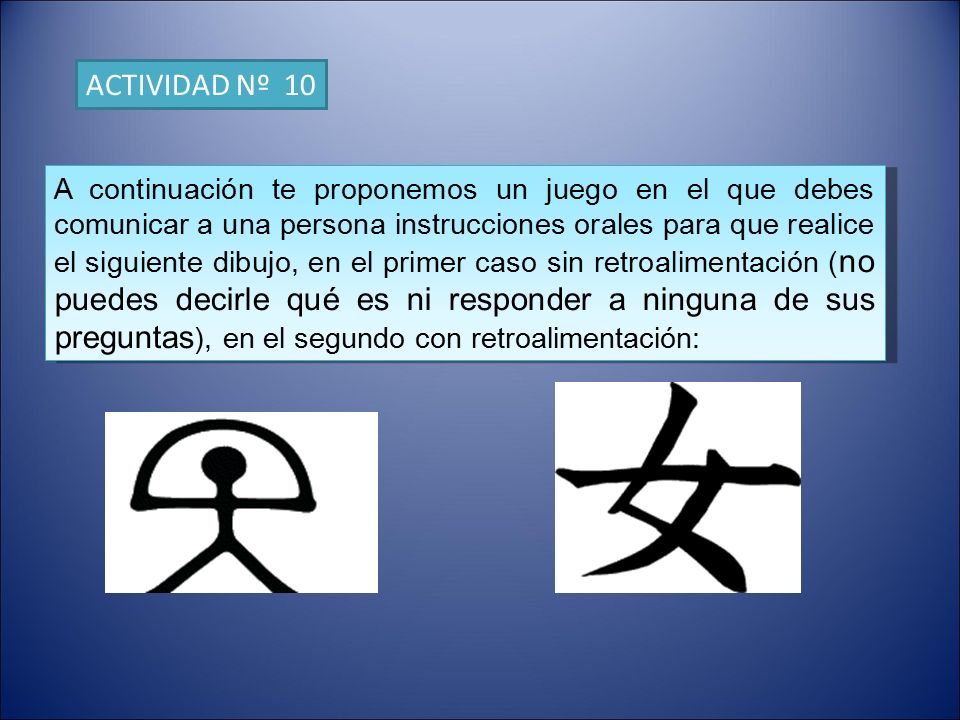 ACTIVIDAD Nº 10

A continuación te proponemos un juego en el que debes comunicar a una persona instrucciones orales para que realice el siguiente dibujo, en el primer caso sin retroalimentación (no puedes decirle qué es ni responder a ninguna de sus preguntas), en el segundo con retroalimentación:

女